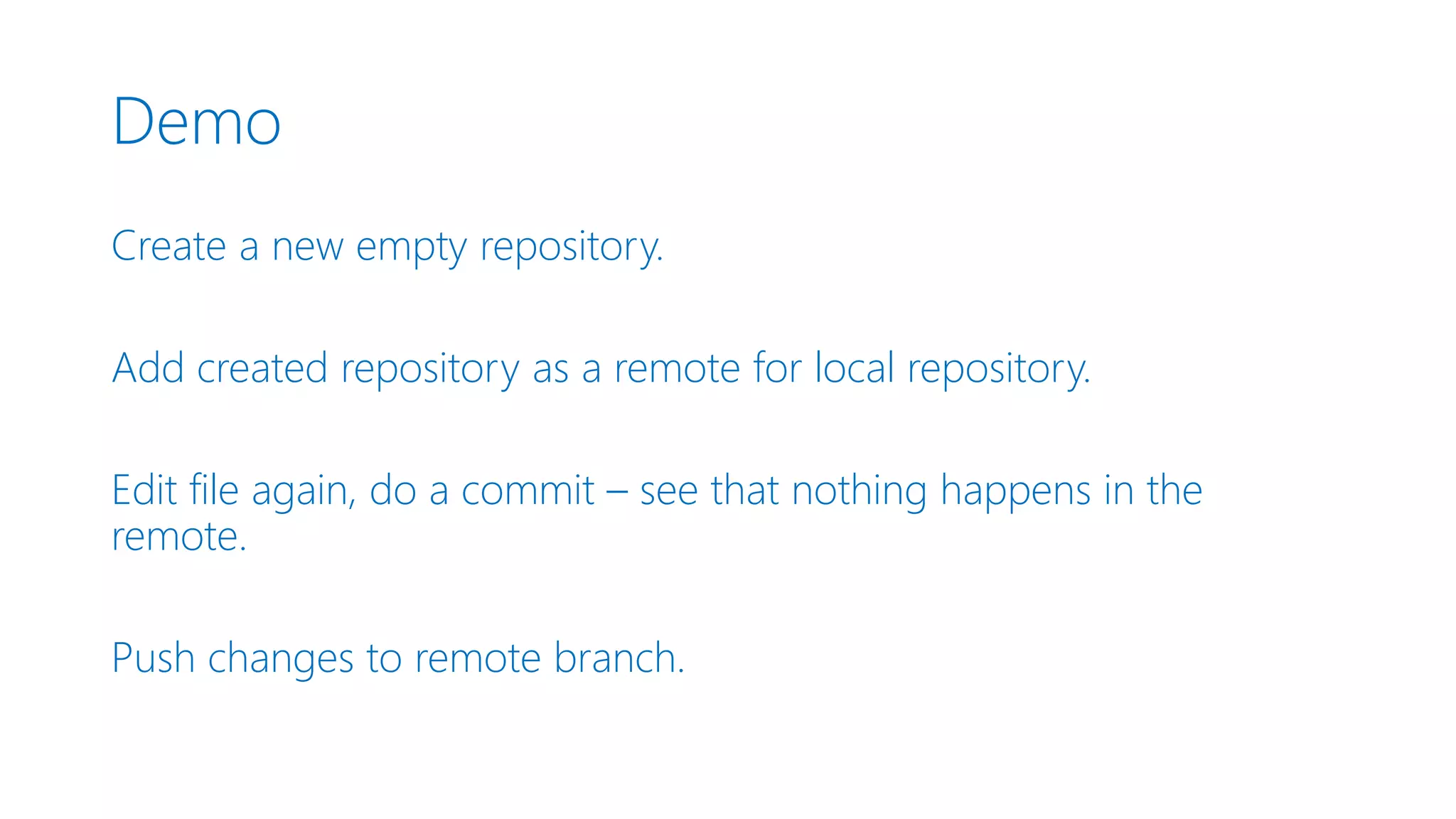 Demo

Create a new empty repository.

Add created repository as a remote for local repository.

Edit file again, do a commit – see that nothing happens in the remote.

Push changes to remote branch.